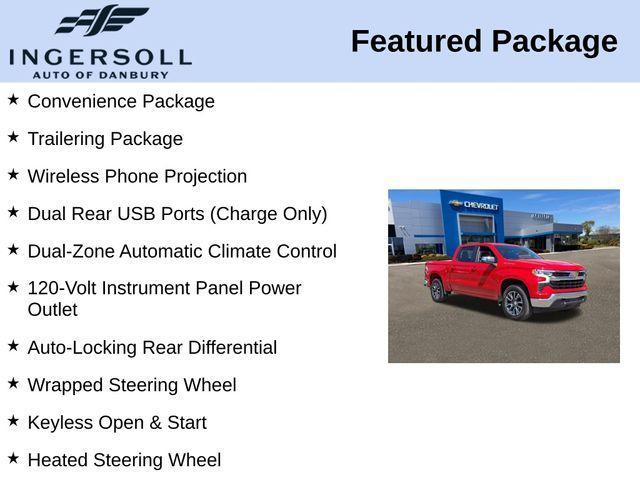 INGERSOLL
AUTO OF DANBURY

Featured Package

★ Convenience Package

★ Trailering Package

★ Wireless Phone Projection

★ Dual Rear USB Ports (Charge Only)

★ Dual-Zone Automatic Climate Control

★ 120-Volt Instrument Panel Power Outlet

★ Auto-Locking Rear Differential

★ Wrapped Steering Wheel

★ Keyless Open & Start

★ Heated Steering Wheel

CHEVROLET